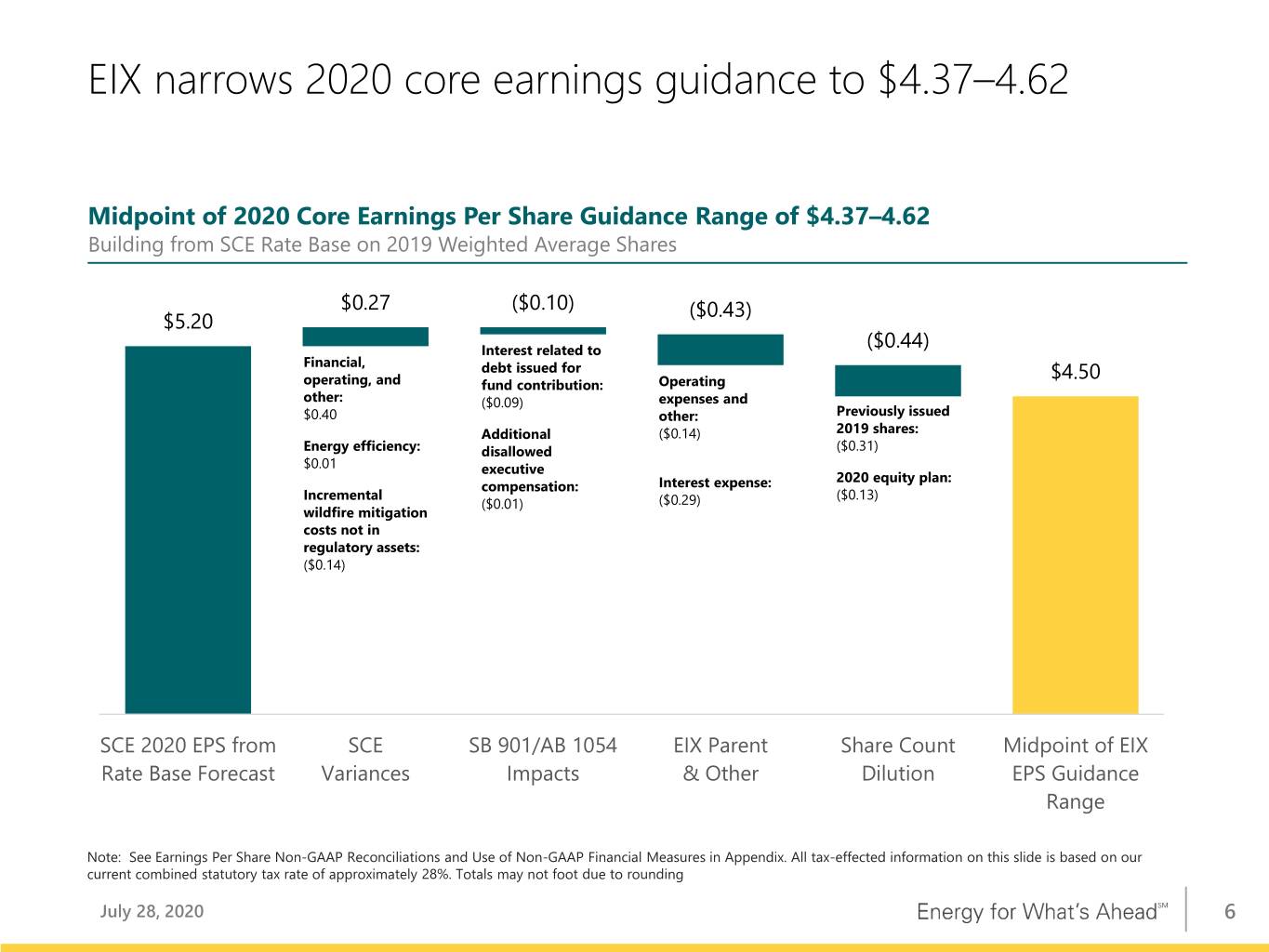 EIX narrows 2020 core earnings guidance to $4.37–4.62

Midpoint of 2020 Core Earnings Per Share Guidance Range of $4.37–4.62

Building from SCE Rate Base on 2019 Weighted Average Shares

$5.20

$0.27

Financial, operating, and other:
$0.40

Energy efficiency:
$0.01

Incremental wildfire mitigation costs not in regulatory assets:
($0.14)

($0.10)

Interest related to debt issued for fund contribution:
($0.09)

Additional disallowed executive compensation:
($0.01)

($0.43)

Operating expenses and other:
($0.14)

Interest expense:
($0.29)

($0.44)

Previously issued 2019 shares:
($0.31)

2020 equity plan:
($0.13)

$4.50

SCE 2020 EPS from Rate Base Forecast

SCE Variances

SB 901/AB 1054 Impacts

EIX Parent & Other

Share Count Dilution

Midpoint of EIX EPS Guidance Range

Note: See Earnings Per Share Non-GAAP Reconciliations and Use of Non-GAAP Financial Measures in Appendix. All tax-effected information on this slide is based on our current combined statutory tax rate of approximately 28%. Totals may not foot due to rounding

July 28, 2020

Energy for What's Ahead℠

6